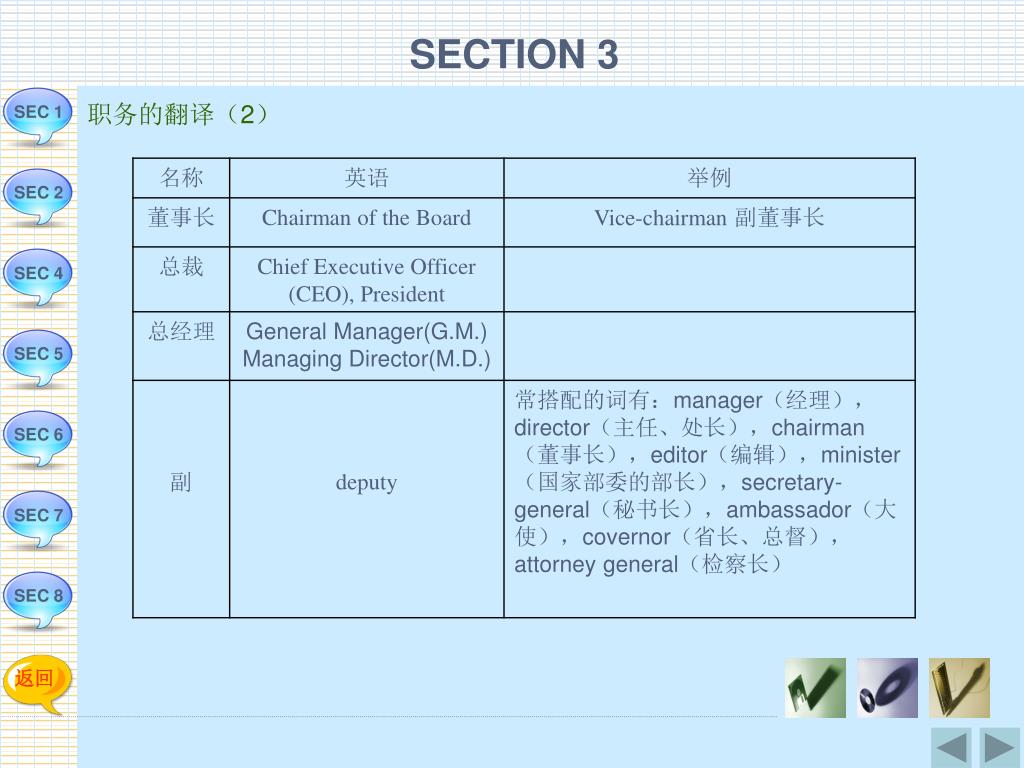 SECTION 3

SEC 1
SEC 2
SEC 4
SEC 5
SEC 6
SEC 7
SEC 8
返回

职务的翻译（2）

| 名称 | 英语 | 举例 |
|---|---|---|
| 董事长 | Chairman of the Board | Vice-chairman 副董事长 |
| 总裁 | Chief Executive Officer (CEO), President | |
| 总经理 | General Manager(G.M.) Managing Director(M.D.) | |
| 副 | deputy | 常搭配的词有：manager（经理），director（主任、处长），chairman（董事长），editor（编辑），minister（国家部委的部长），secretary-general（秘书长），ambassador（大使），covernor（省长、总督），attorney general（检察长） |